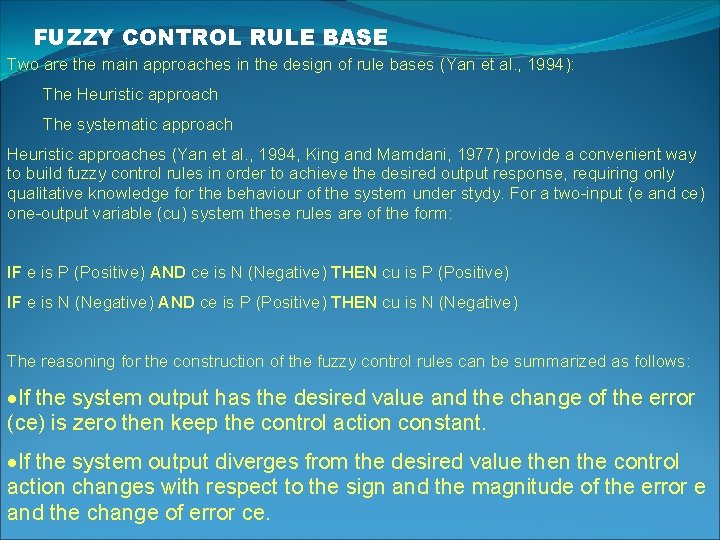 FUZZY CONTROL RULE BASE

Two are the main approaches in the design of rule bases (Yan et al., 1994):

The Heuristic approach

The systematic approach

Heuristic approaches (Yan et al., 1994, King and Mamdani, 1977) provide a convenient way to build fuzzy control rules in order to achieve the desired output response, requiring only qualitative knowledge for the behaviour of the system under stydy. For a two-input (e and ce) one-output variable (cu) system these rules are of the form:

IF e is P (Positive) AND ce is N (Negative) THEN cu is P (Positive)

IF e is N (Negative) AND ce is P (Positive) THEN cu is N (Negative)

The reasoning for the construction of the fuzzy control rules can be summarized as follows:

•If the system output has the desired value and the change of the error (ce) is zero then keep the control action constant.

•If the system output diverges from the desired value then the control action changes with respect to the sign and the magnitude of the error e and the change of error ce.